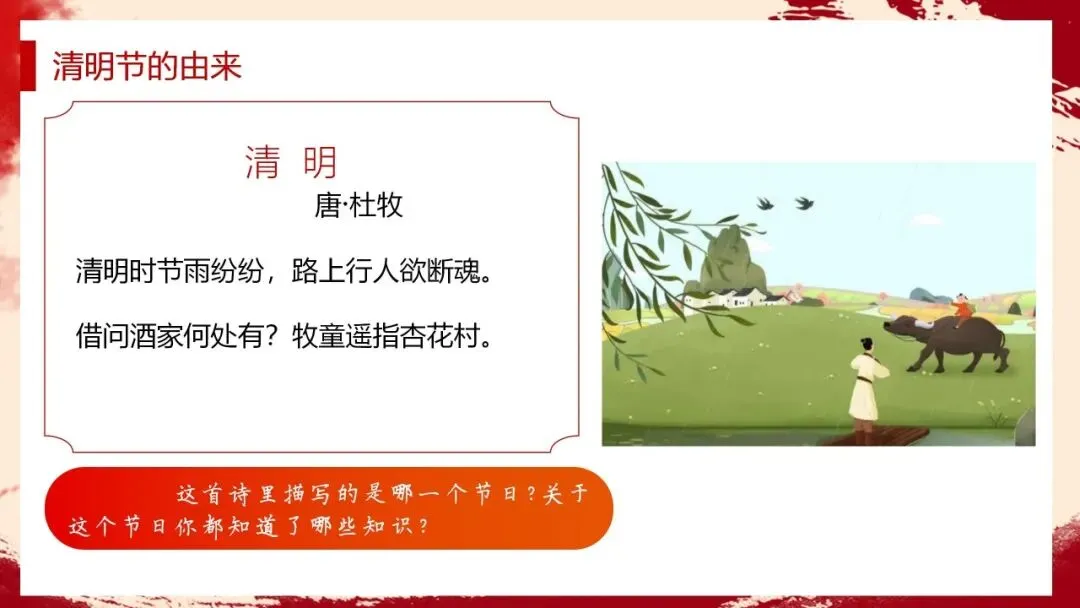 清明节的由来

清 明
唐·杜牧

清明时节雨纷纷，路上行人欲断魂。

借问酒家何处有？牧童遥指杏花村。

这首诗里描写的是哪一个节日？关于这个节日你都知道了哪些知识？